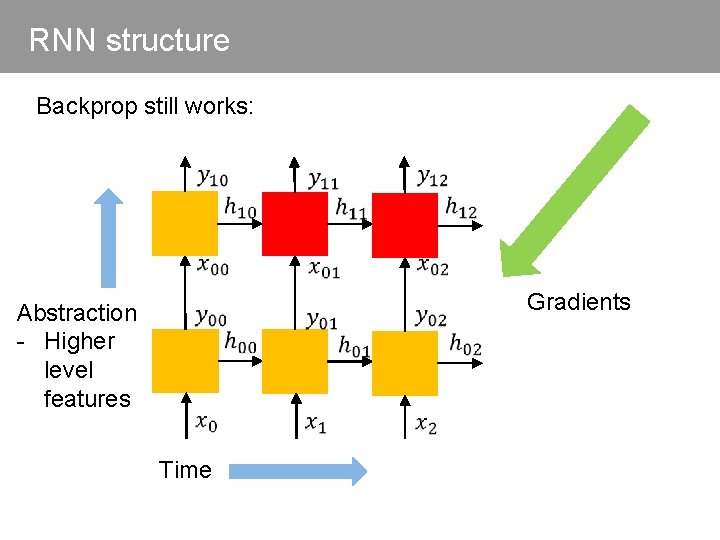 RNN structure

Backprop still works:

$y_{10}$ $y_{11}$ $y_{12}$

$h_{10}$ $h_{11}$ $h_{12}$

$x_{00}$ $x_{01}$ $x_{02}$

$y_{00}$ $y_{01}$ $y_{02}$

$h_{00}$ $h_{01}$ $h_{02}$

$x_0$ $x_1$ $x_2$

Abstraction
- Higher level features

Gradients

Time